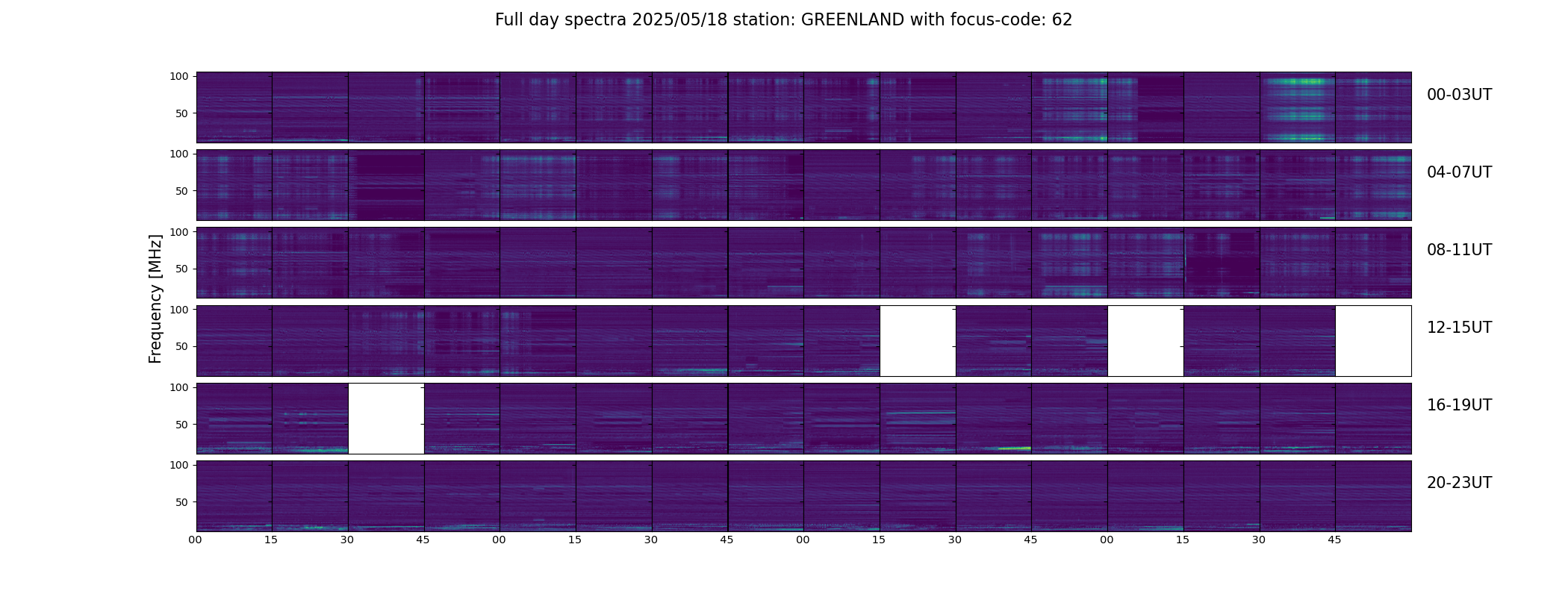 Full day spectra 2025/05/18 station: GREENLAND with focus-code: 62

Frequency [MHz]

100
50
00-03UT

100
50
04-07UT

100
50
08-11UT

100
50
12-15UT

100
50
16-19UT

100
50
20-23UT

00 15 30 45 00 15 30 45 00 15 30 45 00 15 30 45